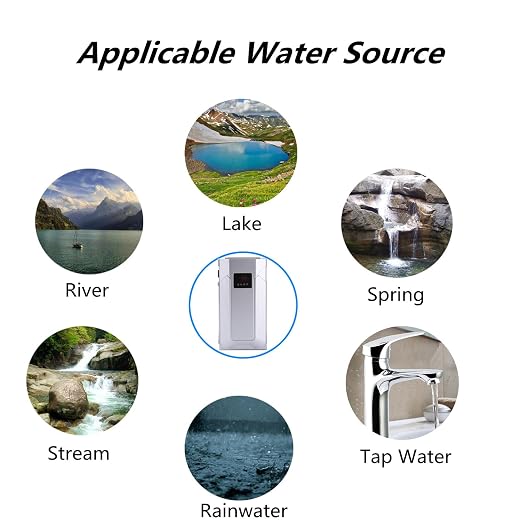 Applicable Water Source

Lake

River

Spring

Stream

Tap Water

Rainwater